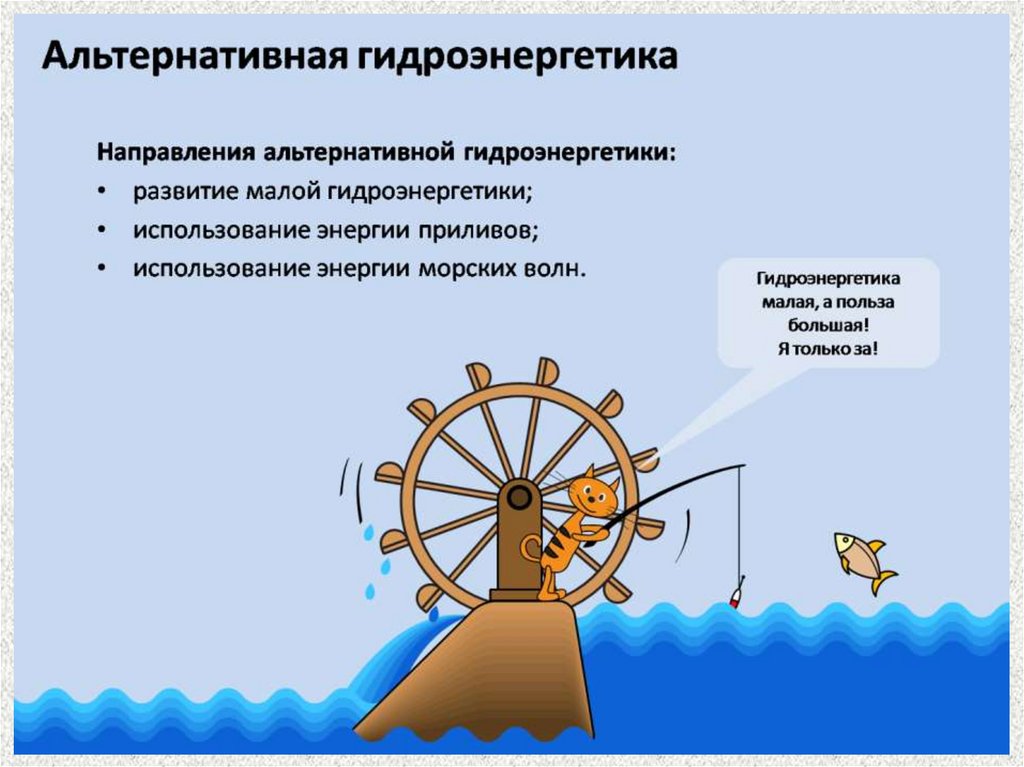 Альтернативная гидроэнергетика

Направления альтернативной гидроэнергетики:
• развитие малой гидроэнергетики;
• использование энергии приливов;
• использование энергии морских волн.

Гидроэнергетика малая, а польза большая! Я только за!